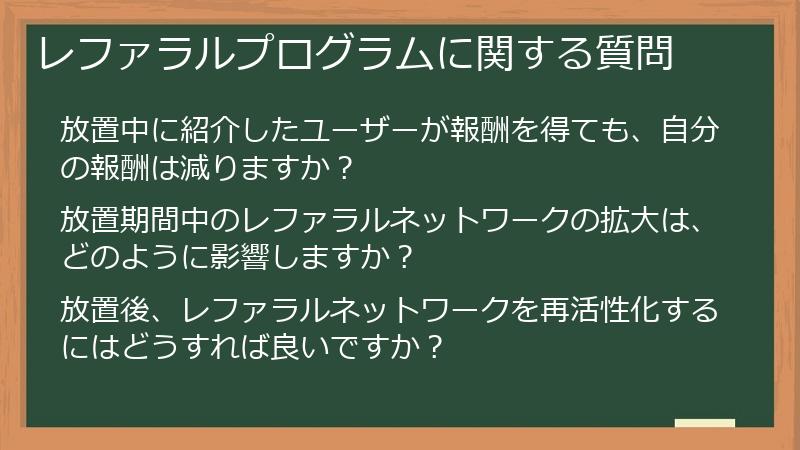 レファラルプログラムに関する質問

放置中に紹介したユーザーが報酬を得ても、自分の報酬は減りますか？

放置期間中のレファラルネットワークの拡大は、どのように影響しますか？

放置後、レファラルネットワークを再活性化するにはどうすれば良いですか？